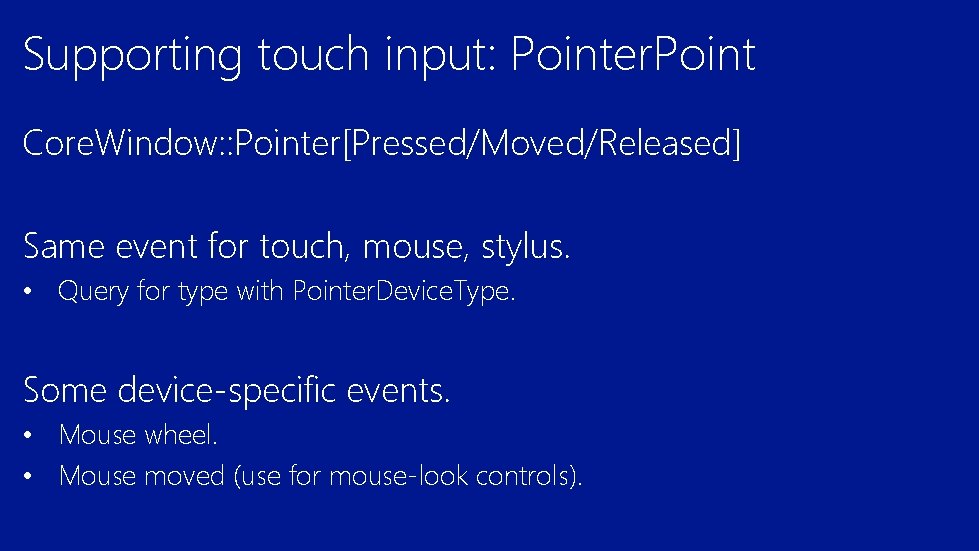 Supporting touch input: PointerPoint

CoreWindow::Pointer[Pressed/Moved/Released]

Same event for touch, mouse, stylus.

• Query for type with PointerDeviceType.

Some device-specific events.

• Mouse wheel.
• Mouse moved (use for mouse-look controls).